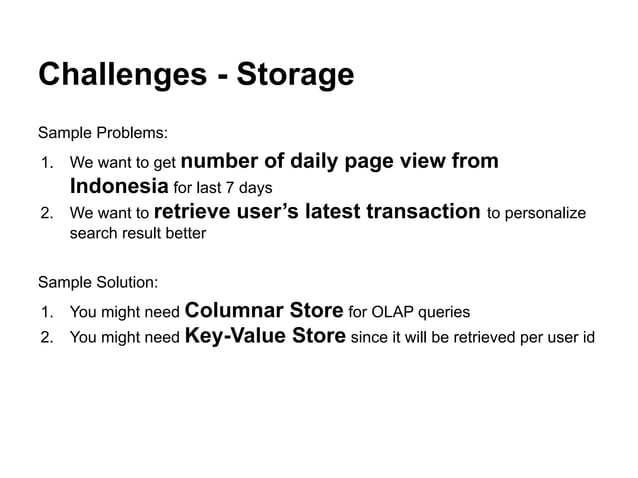 Challenges - Storage

Sample Problems:

1. We want to get number of daily page view from Indonesia for last 7 days
2. We want to retrieve user's latest transaction to personalize search result better

Sample Solution:

1. You might need Columnar Store for OLAP queries
2. You might need Key-Value Store since it will be retrieved per user id